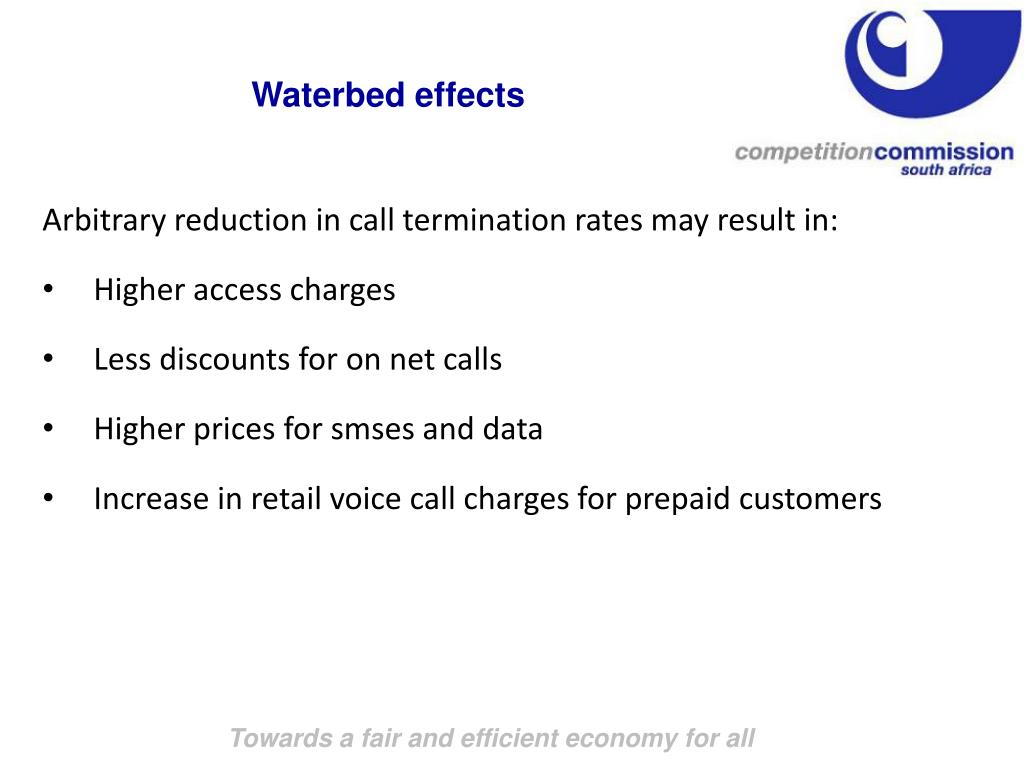 Waterbed effects

competitioncommission
south africa

Arbitrary reduction in call termination rates may result in:

• Higher access charges

• Less discounts for on net calls

• Higher prices for smses and data

• Increase in retail voice call charges for prepaid customers

Towards a fair and efficient economy for all